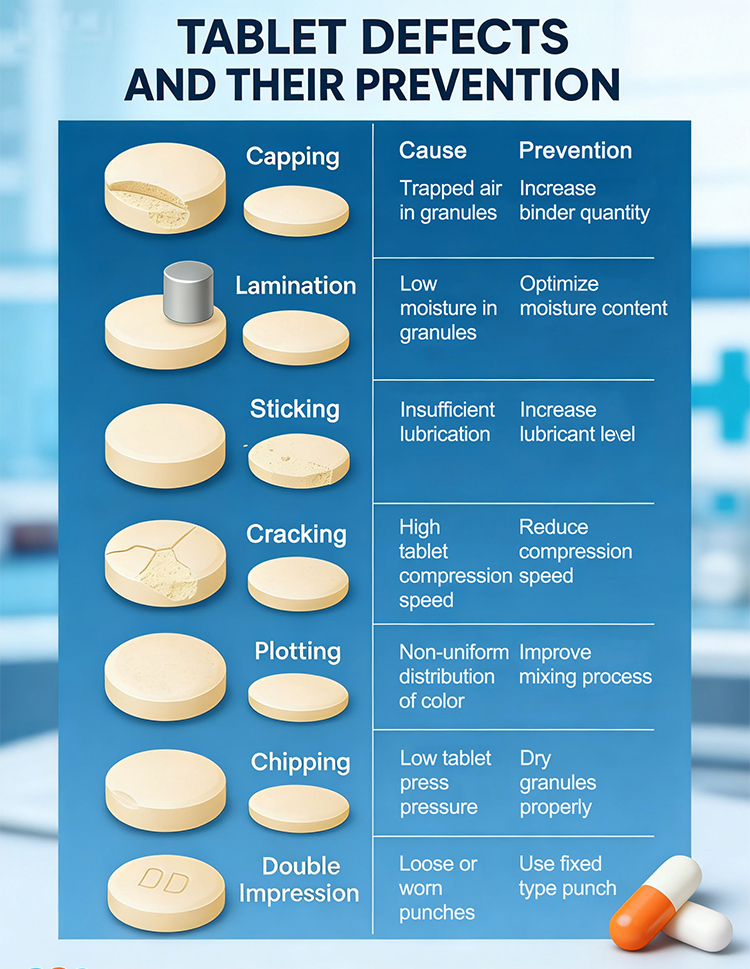 TABLET DEFECTS AND THEIR PREVENTION

| | Cause | Prevention |
|---|---|---|
| Capping | Trapped air in granules | Increase binder quantity |
| Lamination | Low moisture in granules | Optimize moisture content |
| Sticking | Insufficient lubrication | Increase lubricant level |
| Cracking | High tablet compression speed | Reduce compression speed |
| Plotting | Non-uniform distribution of color | Improve mixing process |
| Chipping | Low tablet press pressure | Dry granules properly |
| Double Impression | Loose or worn punches | Use fixed type punch |

DD